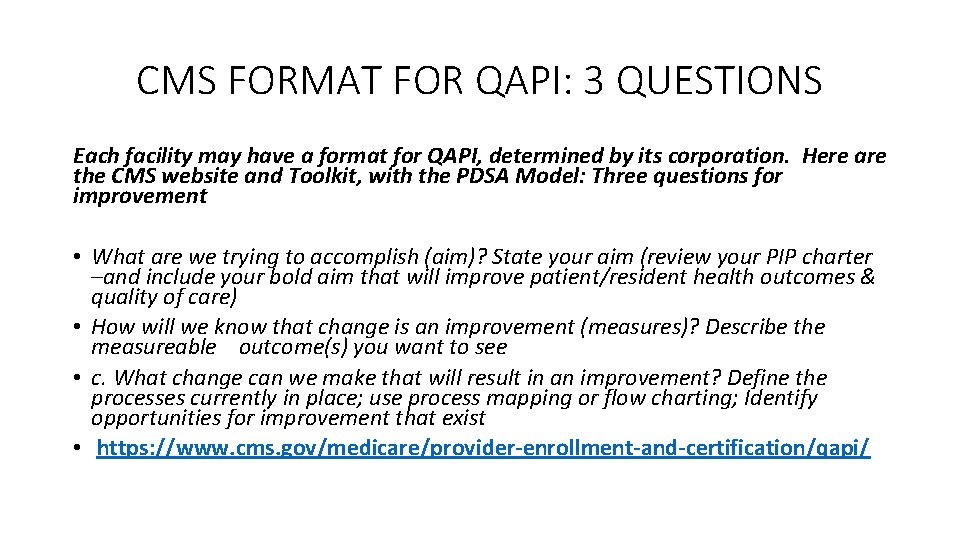 CMS FORMAT FOR QAPI: 3 QUESTIONS

Each facility may have a format for QAPI, determined by its corporation. Here are the CMS website and Toolkit, with the PDSA Model: Three questions for improvement

• What are we trying to accomplish (aim)? State your aim (review your PIP charter –and include your bold aim that will improve patient/resident health outcomes & quality of care)
• How will we know that change is an improvement (measures)? Describe the measureable outcome(s) you want to see
• c. What change can we make that will result in an improvement? Define the processes currently in place; use process mapping or flow charting; Identify opportunities for improvement that exist
• https://www.cms.gov/medicare/provider-enrollment-and-certification/qapi/